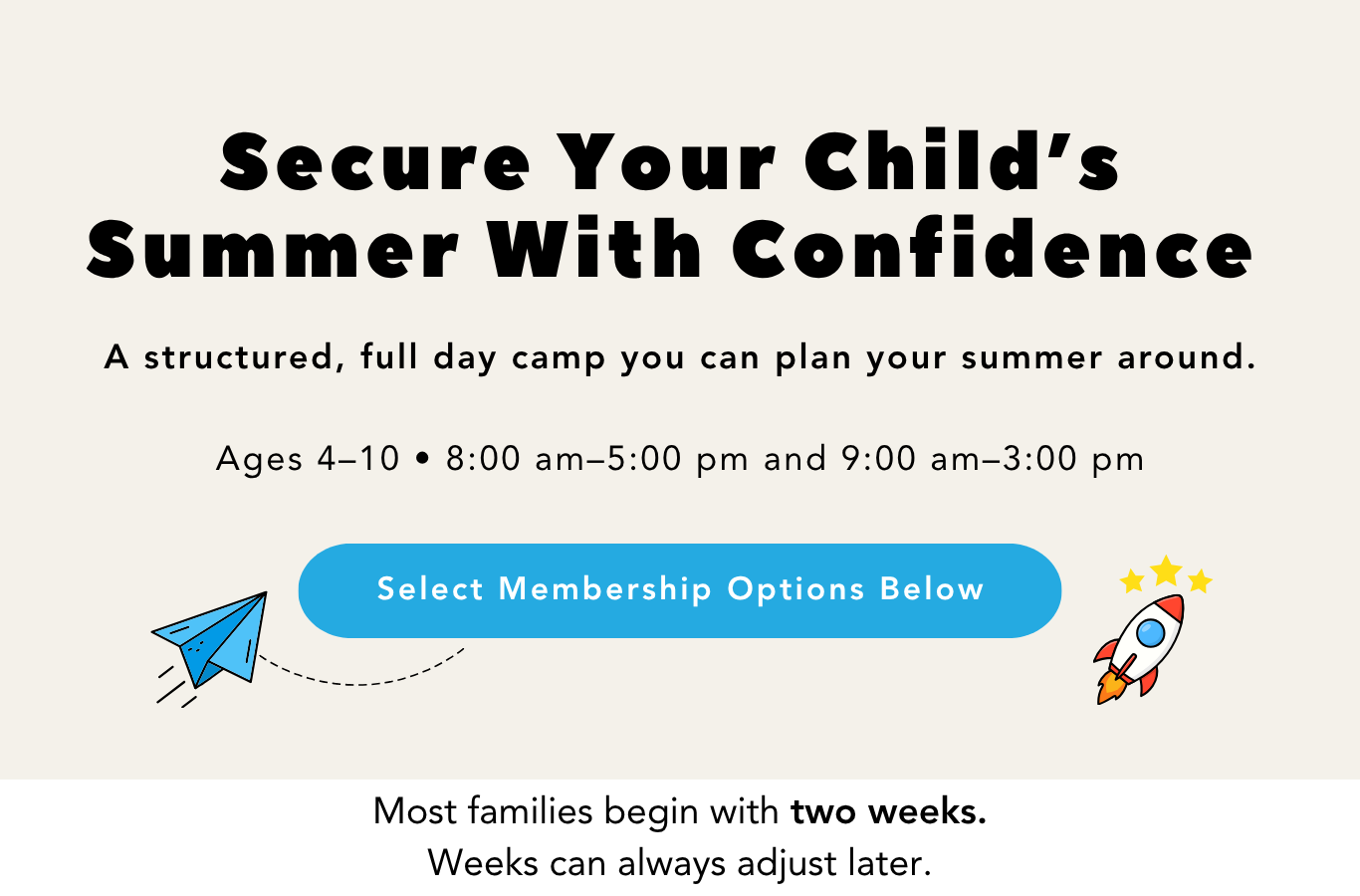 Secure Your Child's Summer With Confidence

A structured, full day camp you can plan your summer around.

Ages 4–10 • 8:00 am–5:00 pm and 9:00 am–3:00 pm

Select Membership Options Below

Most families begin with two weeks.
Weeks can always adjust later.